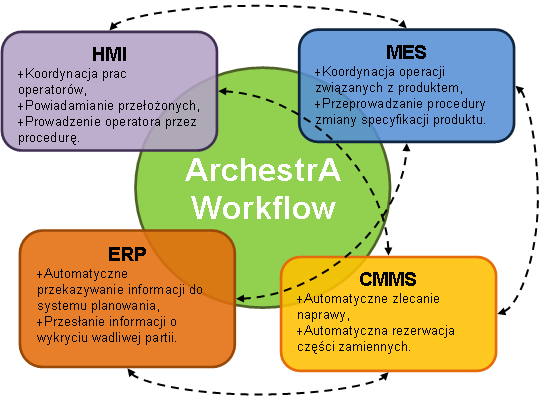 HMI
+Koordynacja prac operatorów,
+Powiadamianie przełożonych,
+Prowadzenie operatora przez procedurę.

MES
+Koordynacja operacji związanych z produktem,
+Przeprowadzanie procedury zmiany specyfikacji produktu.

ArchestrA Workflow

ERP
+Automatyczne przekazywanie informacji do systemu planowania,
+Przesłanie informacji o wykryciu wadliwej partii.

CMMS
+Automatyczne zlecanie naprawy,
+Automatyczna rezerwacja części zamiennych.